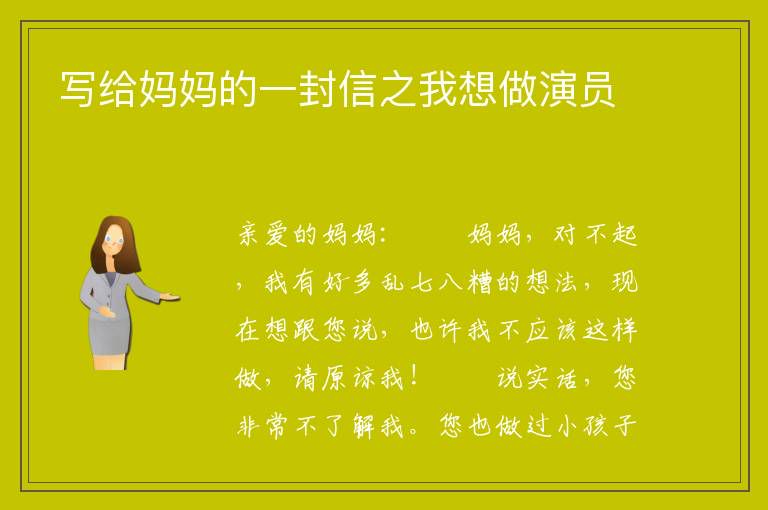 写给妈妈的一封信之我想做演员

亲爱的妈妈：　　妈妈，对不起，我有好多乱七八糟的想法，现在想跟您说，也许我不应该这样做，请原谅我！　　说实话，您非常不了解我。您也做过小孩子